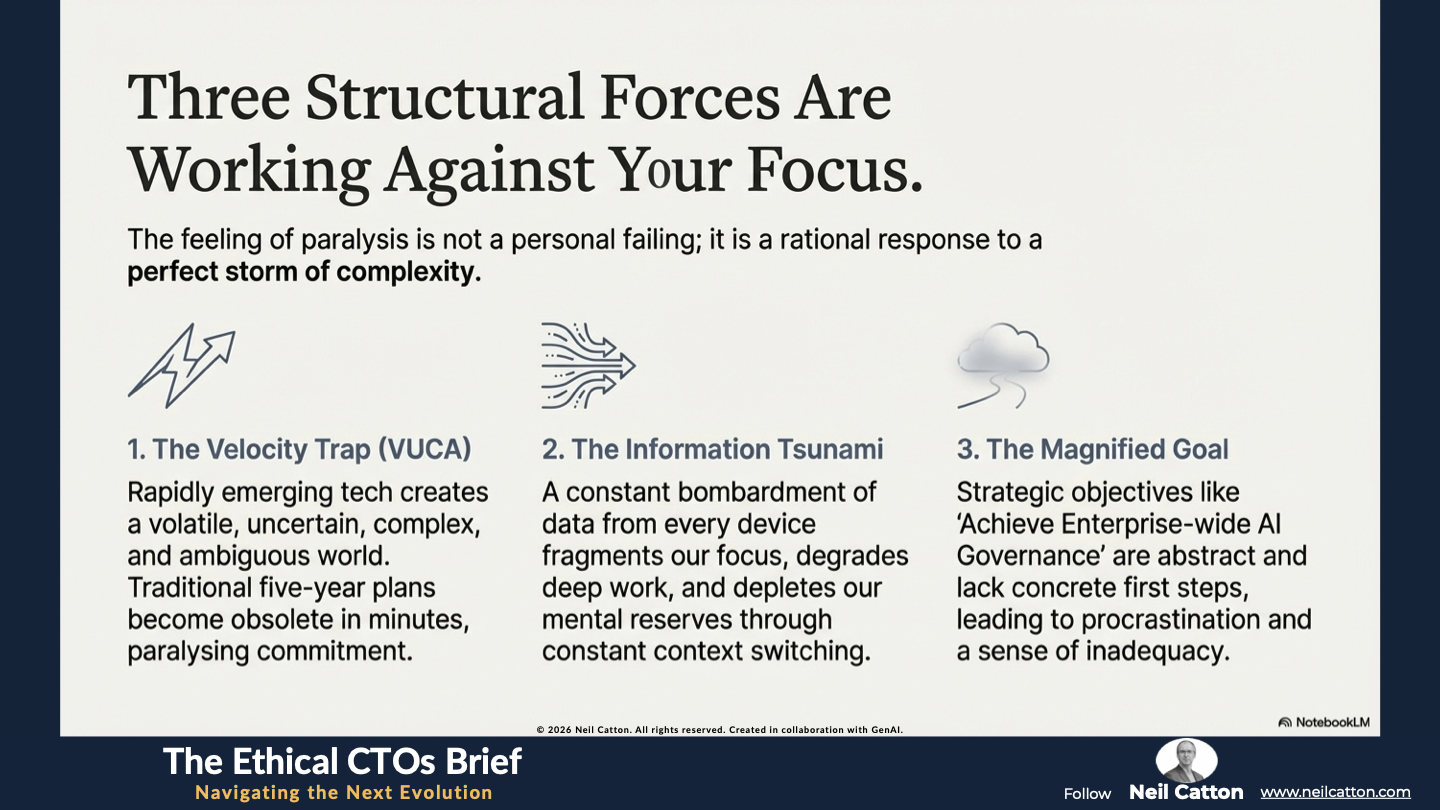 Three Structural Forces Are Working Against Your Focus.

The feeling of paralysis is not a personal failing; it is a rational response to a **perfect storm of complexity.**

1. The Velocity Trap (VUCA)

Rapidly emerging tech creates a volatile, uncertain, complex, and ambiguous world. Traditional five-year plans become obsolete in minutes, paralysing commitment.

2. The Information Tsunami

A constant bombardment of data from every device fragments our focus, degrades deep work, and depletes our mental reserves through constant context switching.

3. The Magnified Goal

Strategic objectives like 'Achieve Enterprise-wide AI Governance' are abstract and lack concrete first steps, leading to procrastination and a sense of inadequacy.

© 2026 Neil Catton. All rights reserved. Created in collaboration with GenAI.

NotebookLM

The Ethical CTOs Brief
Navigating the Next Evolution

Follow Neil Catton www.neilcatton.com